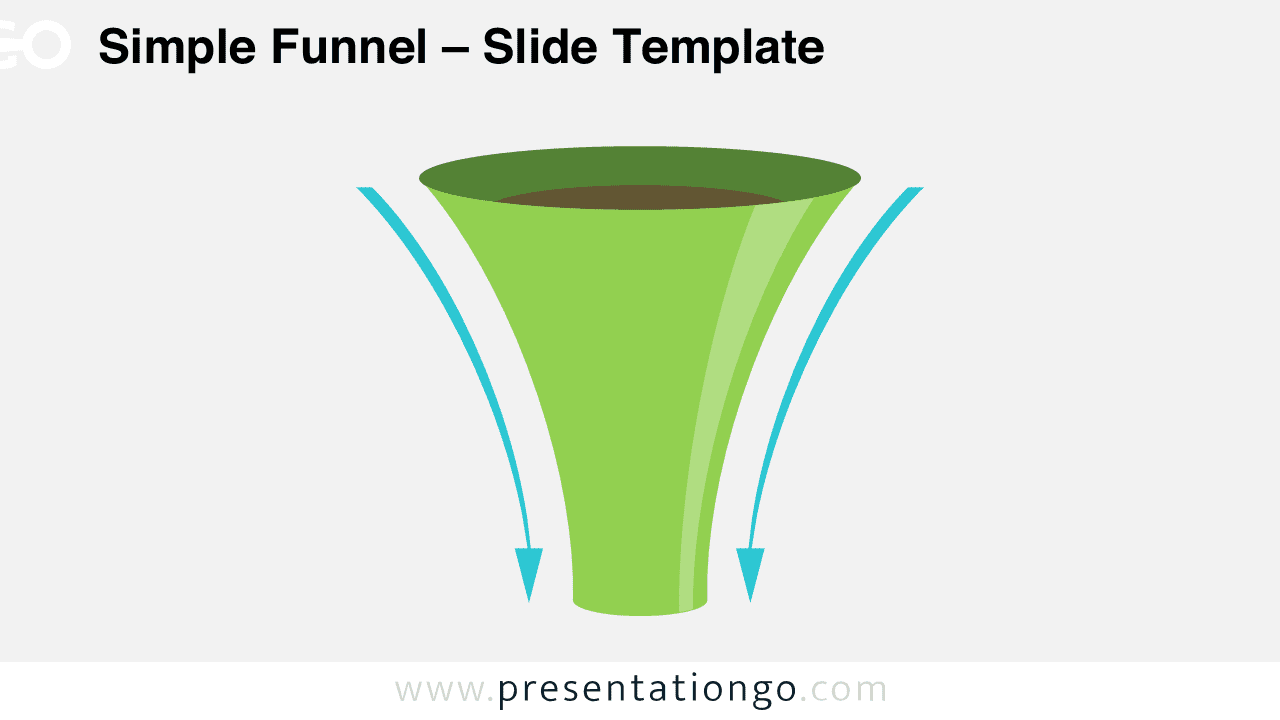 GO

Simple Funnel – Slide Template

www.presentationgo.com